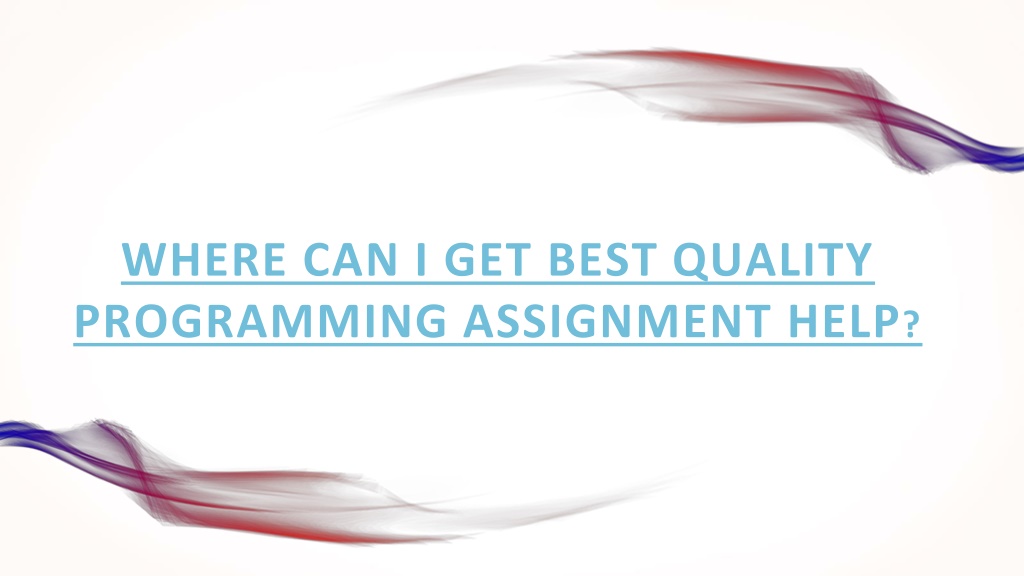 WHERE CAN I GET BEST QUALITY PROGRAMMING ASSIGNMENT HELP?